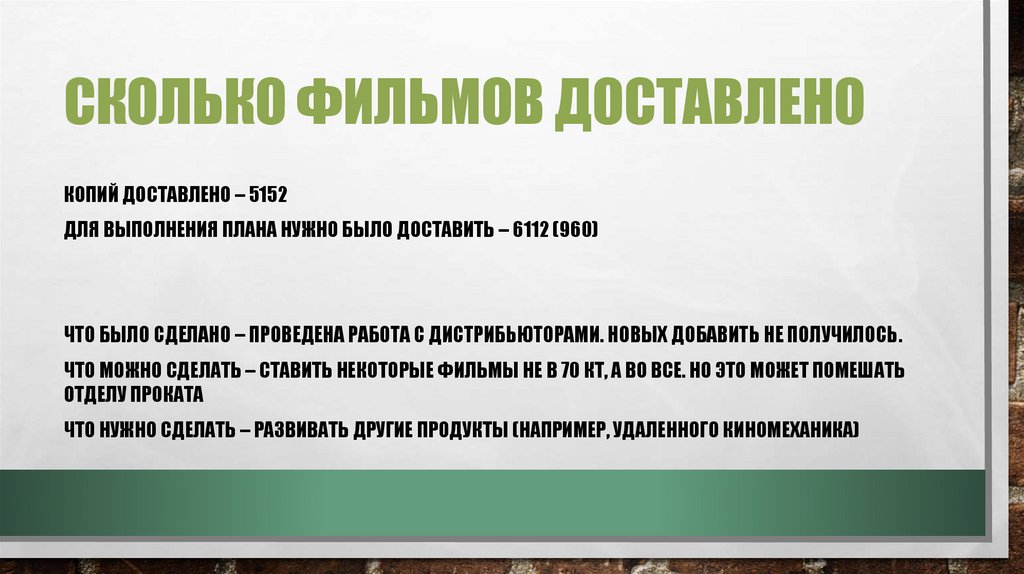 СКОЛЬКО ФИЛЬМОВ ДОСТАВЛЕНО

КОПИЙ ДОСТАВЛЕНО – 5152

ДЛЯ ВЫПОЛНЕНИЯ ПЛАНА НУЖНО БЫЛО ДОСТАВИТЬ – 6112 (960)

ЧТО БЫЛО СДЕЛАНО – ПРОВЕДЕНА РАБОТА С ДИСТРИБЬЮТОРАМИ. НОВЫХ ДОБАВИТЬ НЕ ПОЛУЧИЛОСЬ.

ЧТО МОЖНО СДЕЛАТЬ – СТАВИТЬ НЕКОТОРЫЕ ФИЛЬМЫ НЕ В 70 КТ, А ВО ВСЕ. НО ЭТО МОЖЕТ ПОМЕШАТЬ ОТДЕЛУ ПРОКАТА

ЧТО НУЖНО СДЕЛАТЬ – РАЗВИВАТЬ ДРУГИЕ ПРОДУКТЫ (НАПРИМЕР, УДАЛЕННОГО КИНОМЕХАНИКА)